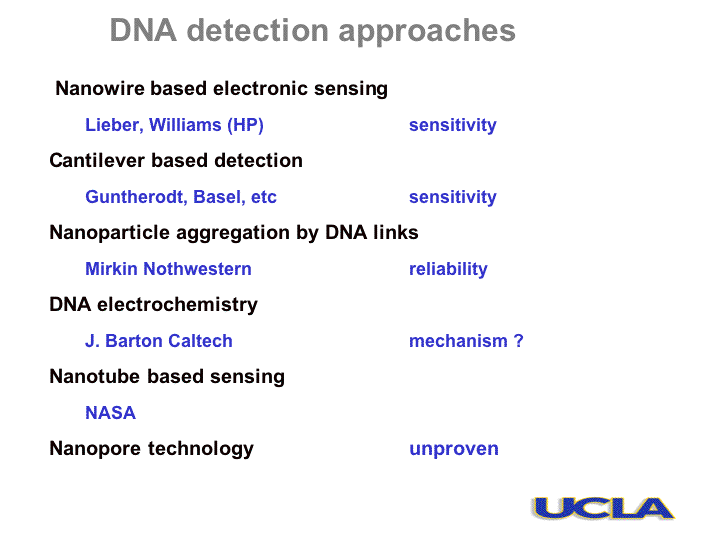 DNA detection approaches

Nanowire based electronic sensing

Lieber, Williams (HP) sensitivity

Cantilever based detection

Guntherodt, Basel, etc sensitivity

Nanoparticle aggregation by DNA links

Mirkin Nothwestern reliability

DNA electrochemistry

J. Barton Caltech mechanism ?

Nanotube based sensing

NASA

Nanopore technology unproven

UCLA